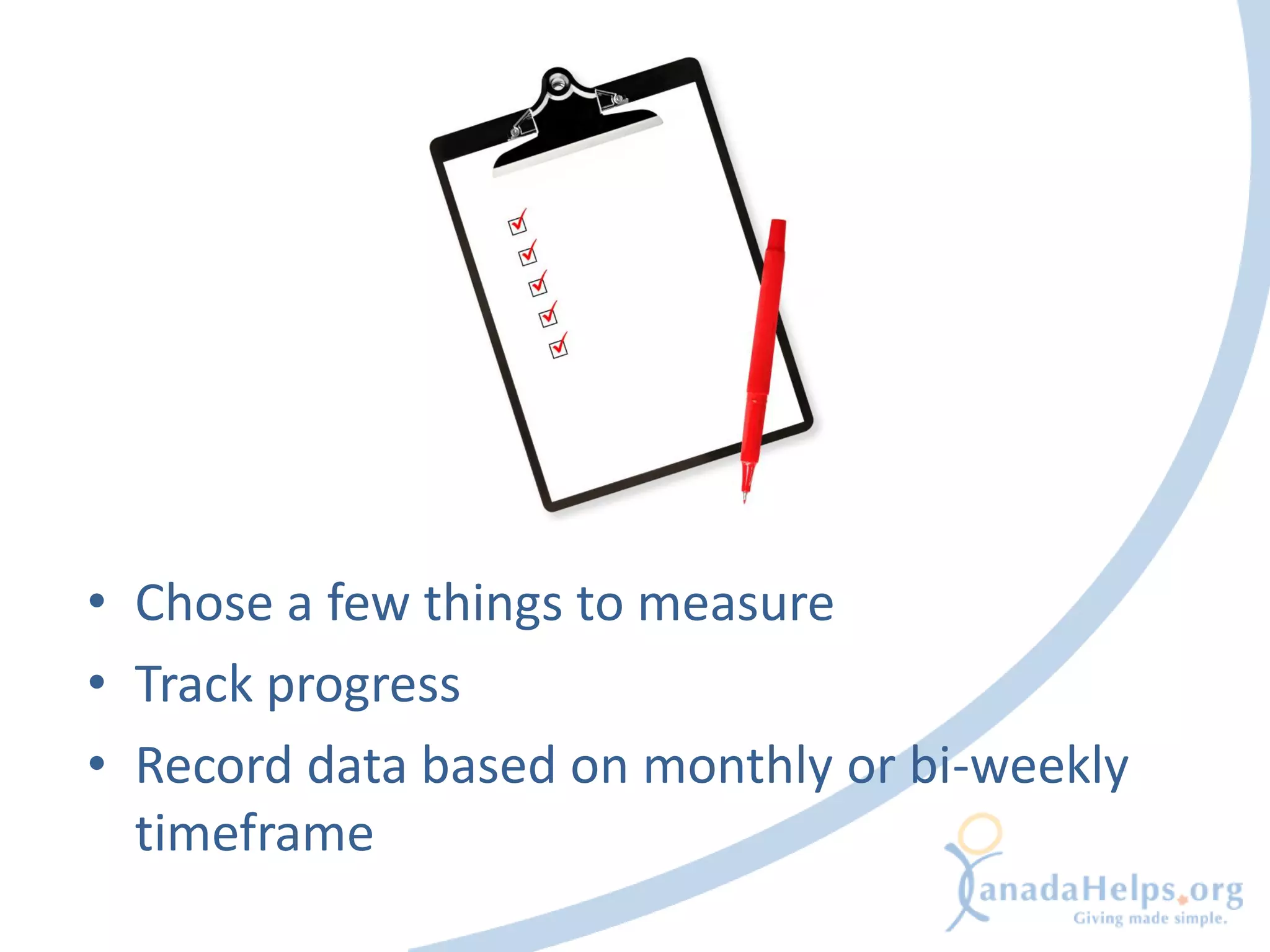 • Chose a few things to measure
• Track progress
• Record data based on monthly or bi-weekly timeframe

CanadaHelps.org
Giving made simple.